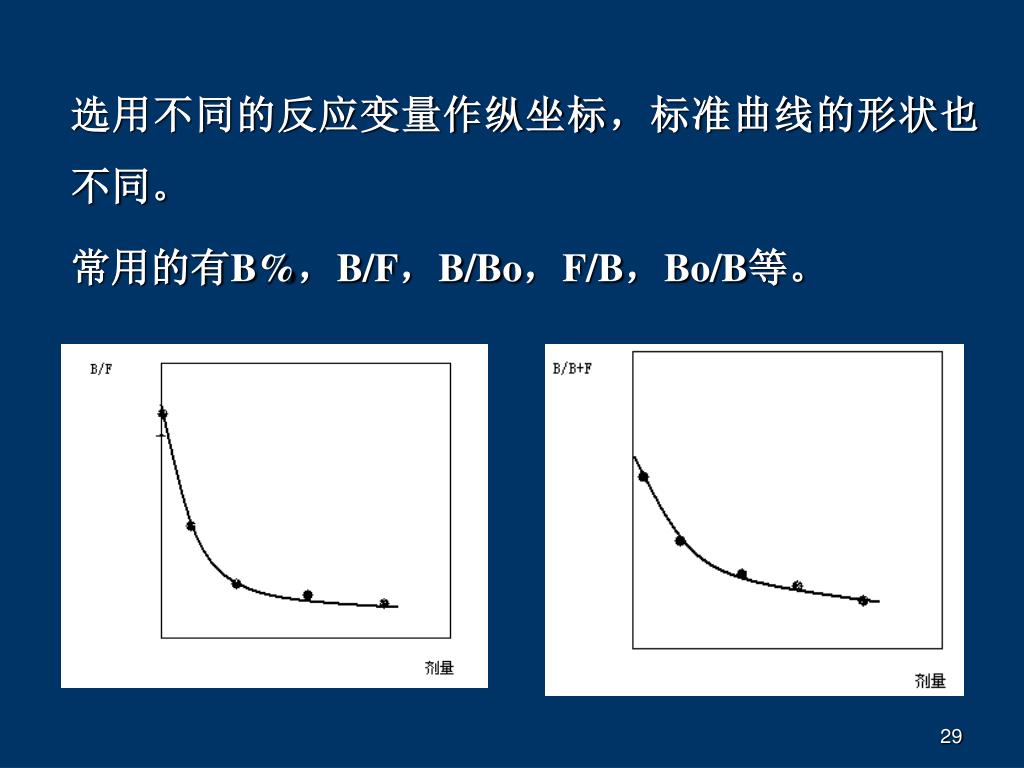 选用不同的反应变量作纵坐标，标准曲线的形状也不同。

常用的有B%，B/F，B/Bo，F/B，Bo/B等。

B/F

剂量

B/B+F

剂量

29